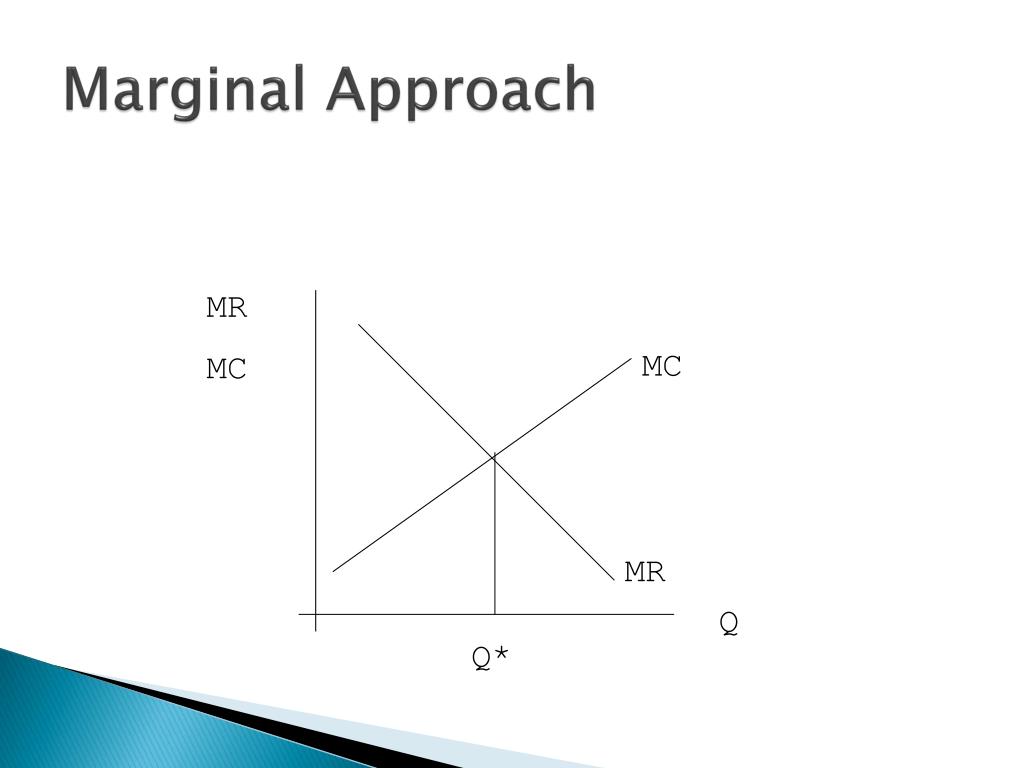 Marginal Approach

MR

MC

MC

MR

Q

Q*